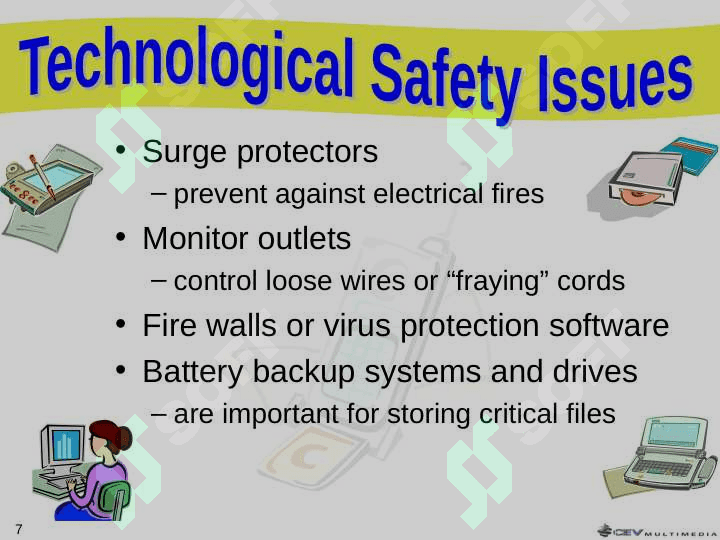 Technological Safety Issues

• Surge protectors
– prevent against electrical fires
• Monitor outlets
– control loose wires or “fraying” cords
• Fire walls or virus protection software
• Battery backup systems and drives
– are important for storing critical files

7

CEV MULTIMEDIA